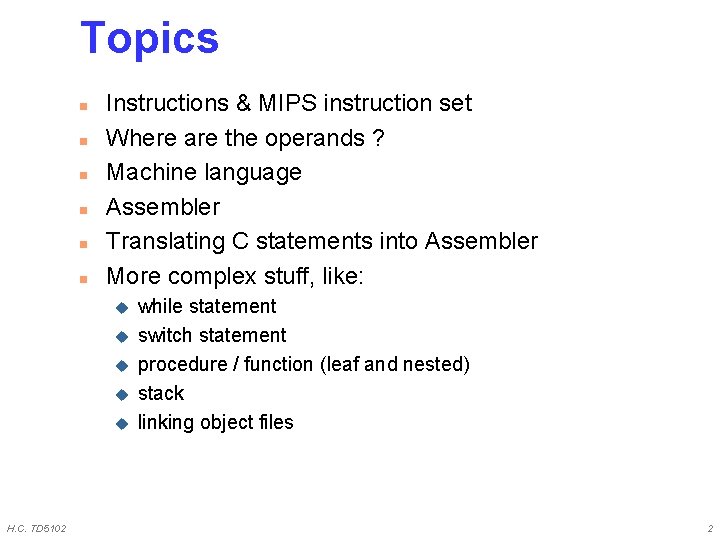 Topics

- Instructions & MIPS instruction set
- Where are the operands ?
- Machine language
- Assembler
- Translating C statements into Assembler
- More complex stuff, like:
  - while statement
  - switch statement
  - procedure / function (leaf and nested)
  - stack
  - linking object files

H.C. TD5102

2